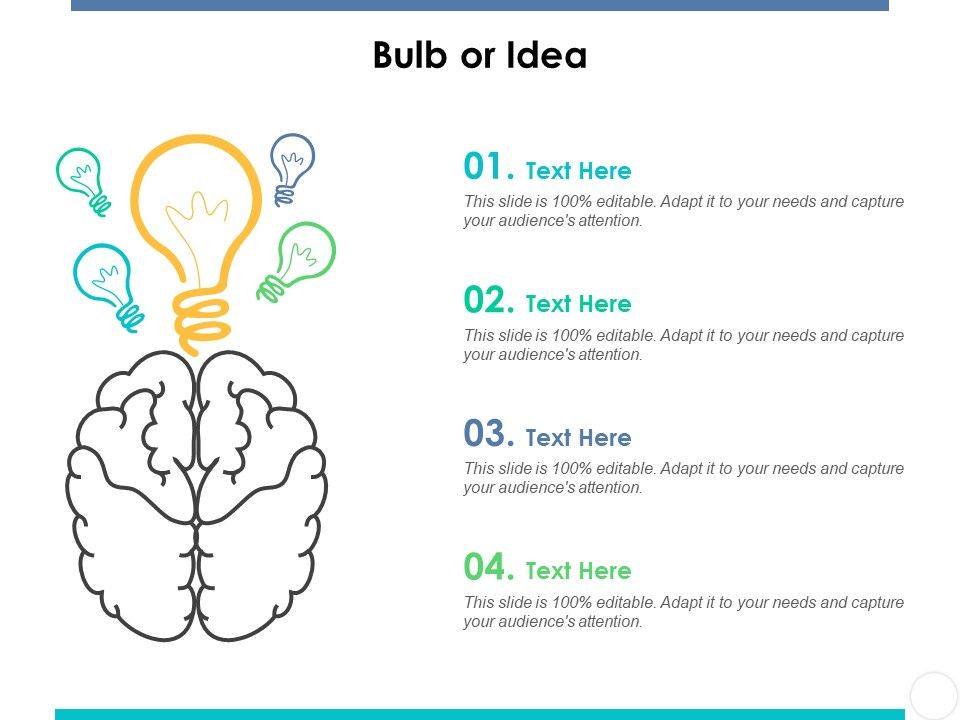 Bulb or Idea

01. Text Here
This slide is 100% editable. Adapt it to your needs and capture your audience's attention.

02. Text Here
This slide is 100% editable. Adapt it to your needs and capture your audience's attention.

03. Text Here
This slide is 100% editable. Adapt it to your needs and capture your audience's attention.

04. Text Here
This slide is 100% editable. Adapt it to your needs and capture your audience's attention.